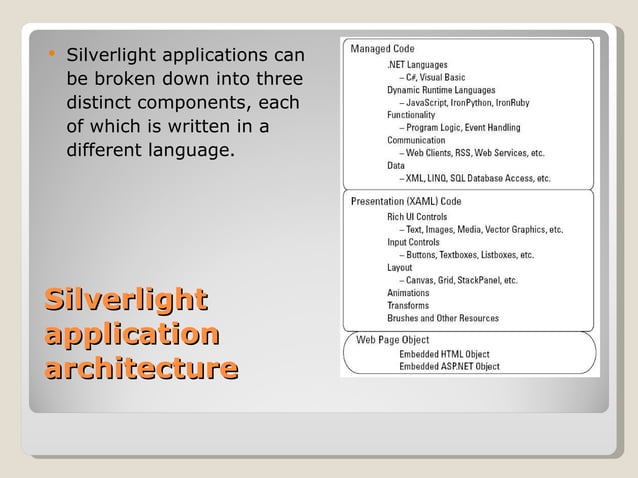 • Silverlight applications can be broken down into three distinct components, each of which is written in a different language.

Silverlight application architecture

Managed Code
.NET Languages
– C#, Visual Basic
Dynamic Runtime Languages
– JavaScript, IronPython, IronRuby
Functionality
– Program Logic, Event Handling
Communication
– Web Clients, RSS, Web Services, etc.
Data
– XML, LINQ, SQL Database Access, etc.

Presentation (XAML) Code
Rich UI Controls
– Text, Images, Media, Vector Graphics, etc.
Input Controls
– Buttons, Textboxes, Listboxes, etc.
Layout
– Canvas, Grid, StackPanel, etc.
Animations
Transforms
Brushes and Other Resources

Web Page Object
Embedded HTML Object
Embedded ASP.NET Object